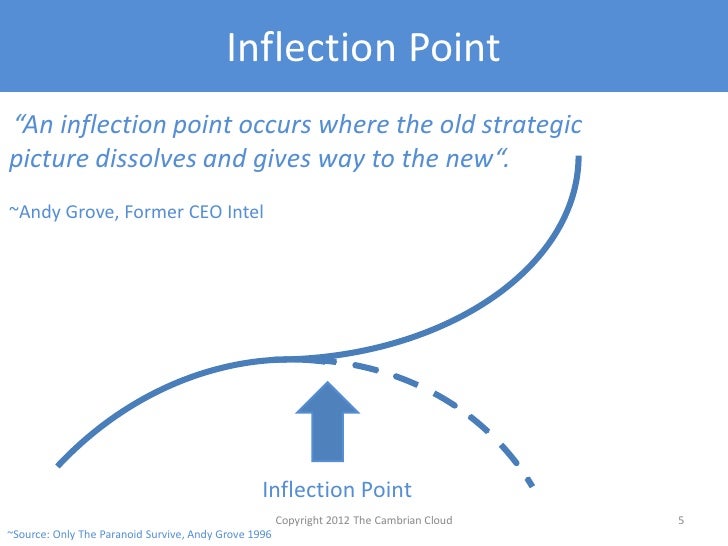 Inflection Point

“An inflection point occurs where the old strategic picture dissolves and gives way to the new“.

~Andy Grove, Former CEO Intel

Inflection Point

Copyright 2012 The Cambrian Cloud

5

~Source: Only The Paranoid Survive, Andy Grove 1996